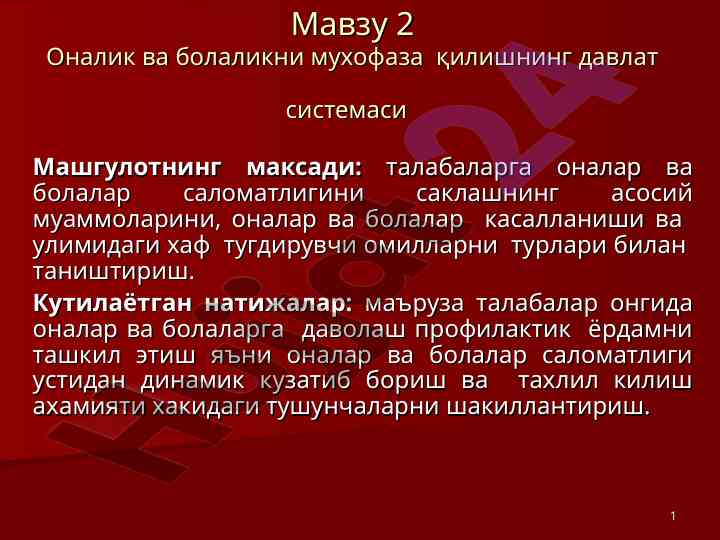 Мавзу 2
Оналик ва болаликни мухофаза қилишнинг давлат системаси

**Машгулотнинг максади:** талабаларга оналар ва болалар саломатлигини саклашнинг асосий муаммоларини, оналар ва болалар касалланиши ва улимидаги хаф тугдирувчи омилларни турлари билан таништириш.

**Кутилаётган натижалар:** маъруза талабалар онгида оналар ва болаларга даволаш профилактик ёрдамни ташкил этиш яъни оналар ва болалар саломатлиги устидан динамик кузатиб бориш ва тахлил килиш ахамияти хакидаги тушунчаларни шакиллантириш.

1